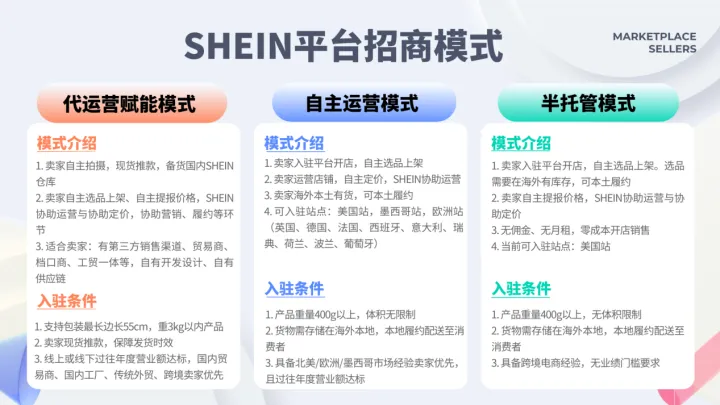 SHEIN平台招商模式

MARKETPLACE SELLERS

代运营赋能模式

模式介绍

1. 卖家自主拍摄，现货推款，备货国内SHEIN仓库
2. 卖家自主选品上架、自主提报价格，SHEIN协助运营与协助定价，协助营销、履约等环节
3. 适合卖家：有第三方销售渠道、贸易商、档口商、工贸一体等，自有开发设计、自有供应链

入驻条件

1. 支持包装最长边长55cm，重3kg以内产品
2. 卖家现货推款，保障发货时效
3. 线上或线下过往年度营业额达标，国内贸易商、国内工厂、传统外贸、跨境卖家优先

自主运营模式

模式介绍

1. 卖家入驻平台开店，自主选品上架
2. 卖家运营店铺，自主定价，SHEIN协助运营
3. 卖家海外本土有货，可本土履约
4. 可入驻站点：美国站，墨西哥站，欧洲站（英国、德国、法国、西班牙、意大利、瑞典、荷兰、波兰、葡萄牙）

入驻条件

1. 产品重量400g以上，体积无限制
2. 货物需存储在海外本地，本地履约配送至消费者
3. 具备北美/欧洲/墨西哥市场经验卖家优先，且过往年度营业额达标

半托管模式

模式介绍

1. 卖家入驻平台开店，自主选品上架。选品需要在海外有库存，可本土履约
2. 卖家自主提报价格，SHEIN协助运营与协助定价
3. 无佣金、无月租，零成本开店销售
4. 当前可入驻站点：美国站

入驻条件

1. 产品重量400g以上，无体积限制
2. 货物需存储在海外本地，本地履约配送至消费者
3. 具备跨境电商经验，无业绩门槛要求